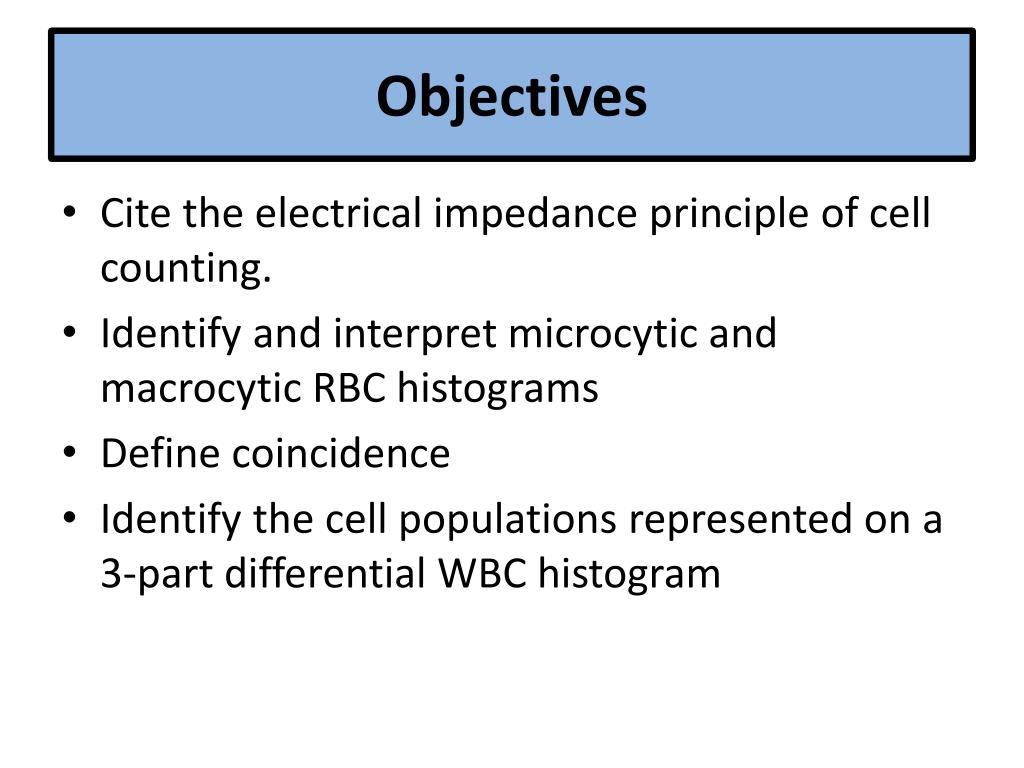 Objectives

• Cite the electrical impedance principle of cell counting.
• Identify and interpret microcytic and macrocytic RBC histograms
• Define coincidence
• Identify the cell populations represented on a 3-part differential WBC histogram